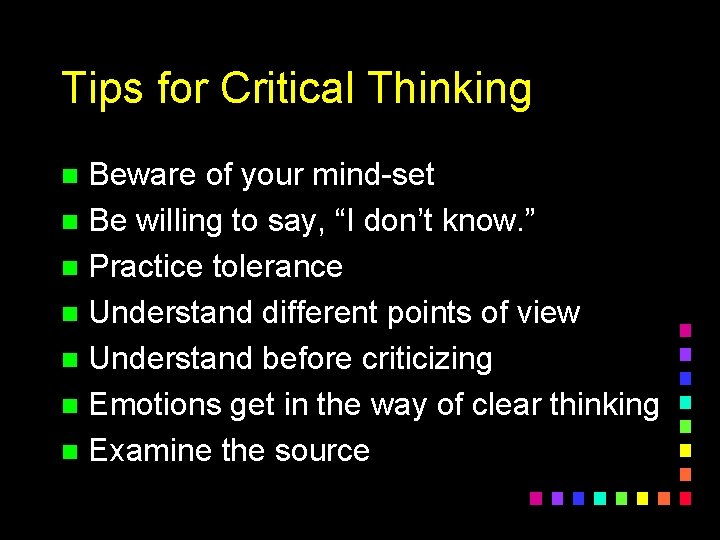 Tips for Critical Thinking

- Beware of your mind-set
- Be willing to say, “I don’t know.”
- Practice tolerance
- Understand different points of view
- Understand before criticizing
- Emotions get in the way of clear thinking
- Examine the source